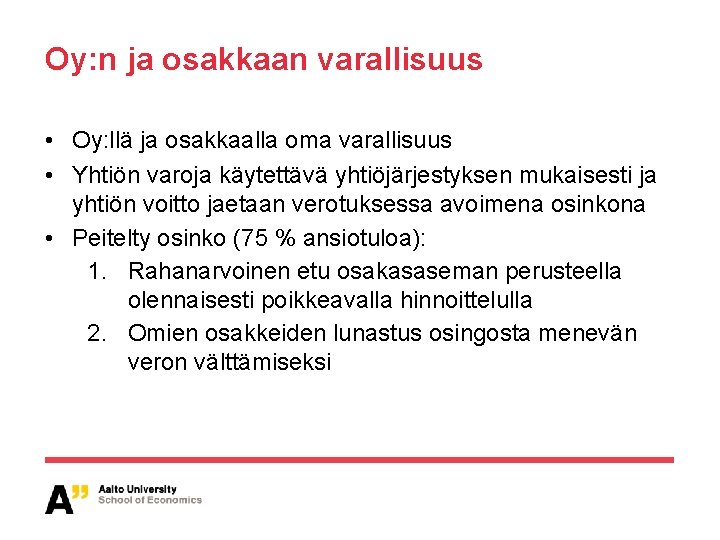 Oy:n ja osakkaan varallisuus

• Oy:llä ja osakkaalla oma varallisuus
• Yhtiön varoja käytettävä yhtiöjärjestyksen mukaisesti ja yhtiön voitto jaetaan verotuksessa avoimena osinkona
• Peitelty osinko (75 % ansiotuloa):
1. Rahanarvoinen etu osakasaseman perusteella olennaisesti poikkeavalla hinnoittelulla
2. Omien osakkeiden lunastus osingosta menevän veron välttämiseksi

A" Aalto University
School of Economics